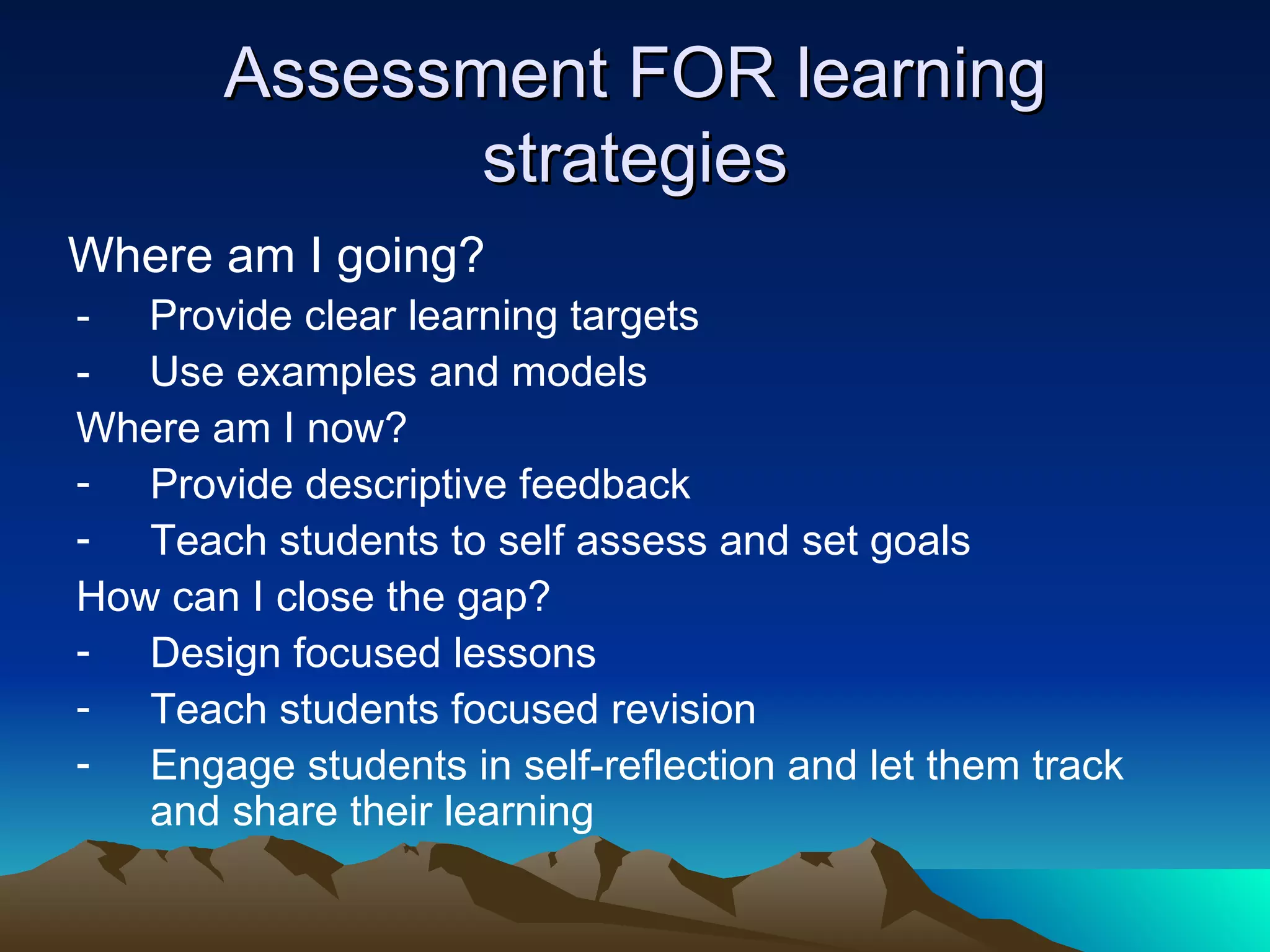 Assessment FOR learning strategies

Where am I going?
- Provide clear learning targets
- Use examples and models

Where am I now?
- Provide descriptive feedback
- Teach students to self assess and set goals

How can I close the gap?
- Design focused lessons
- Teach students focused revision
- Engage students in self-reflection and let them track and share their learning